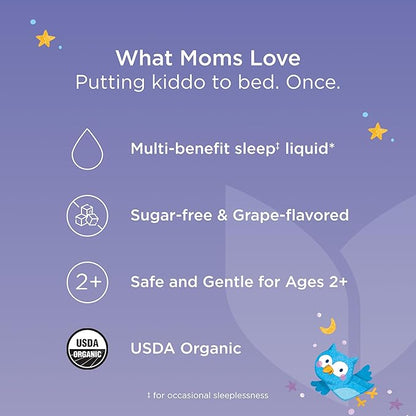 What Moms Love
Putting kiddo to bed. Once.

Multi-benefit sleep‡ liquid*

Sugar-free & Grape-flavored

2+

Safe and Gentle for Ages 2+

USDA ORGANIC

USDA Organic

‡ for occasional sleeplessness